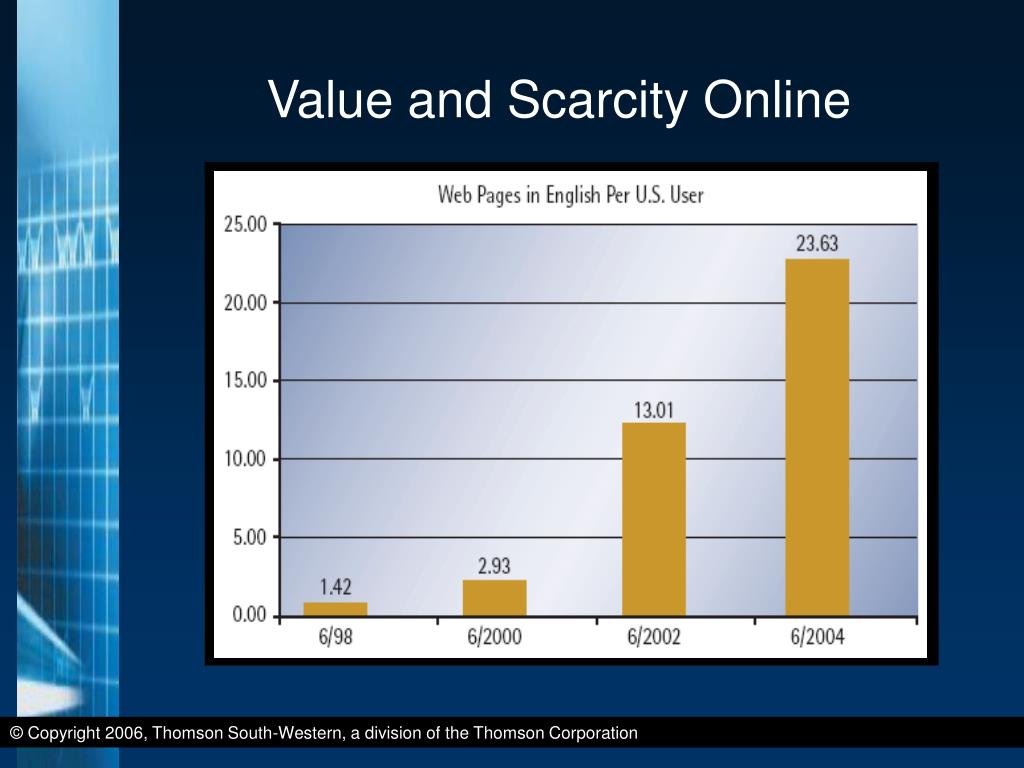 Value and Scarcity Online

Web Pages in English Per U.S. User

25.00
20.00
15.00
10.00
5.00
0.00

1.42
2.93
13.01
23.63

6/98
6/2000
6/2002
6/2004

© Copyright 2006, Thomson South-Western, a division of the Thomson Corporation